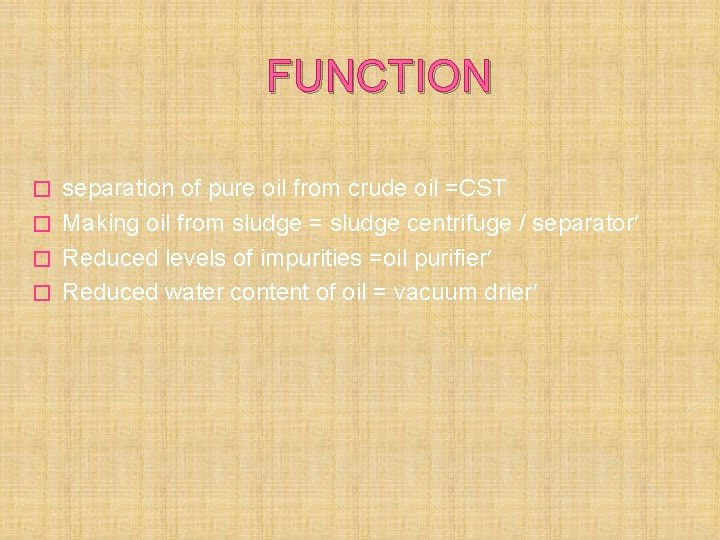 FUNCTION

separation of pure oil from crude oil =CST
Making oil from sludge = sludge centrifuge / separator′
Reduced levels of impurities =oil purifier′
Reduced water content of oil = vacuum drier′